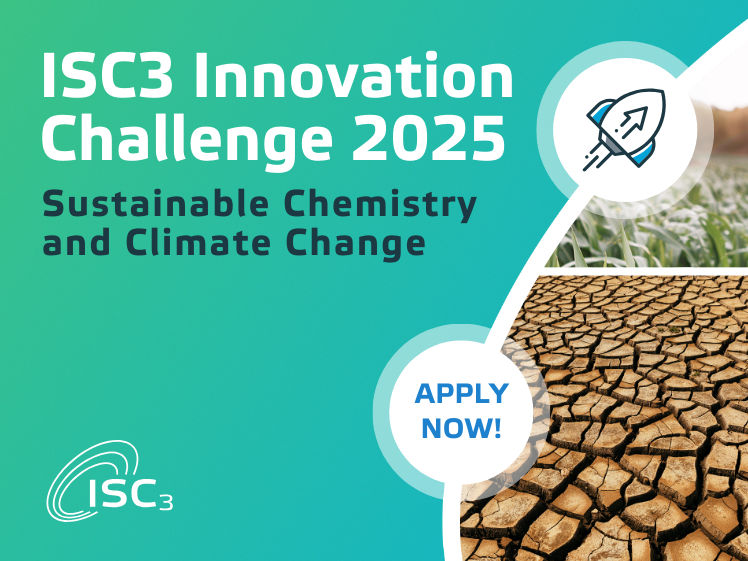 ISC3 Innovation Challenge 2025

Sustainable Chemistry and Climate Change

APPLY NOW!

ISC3